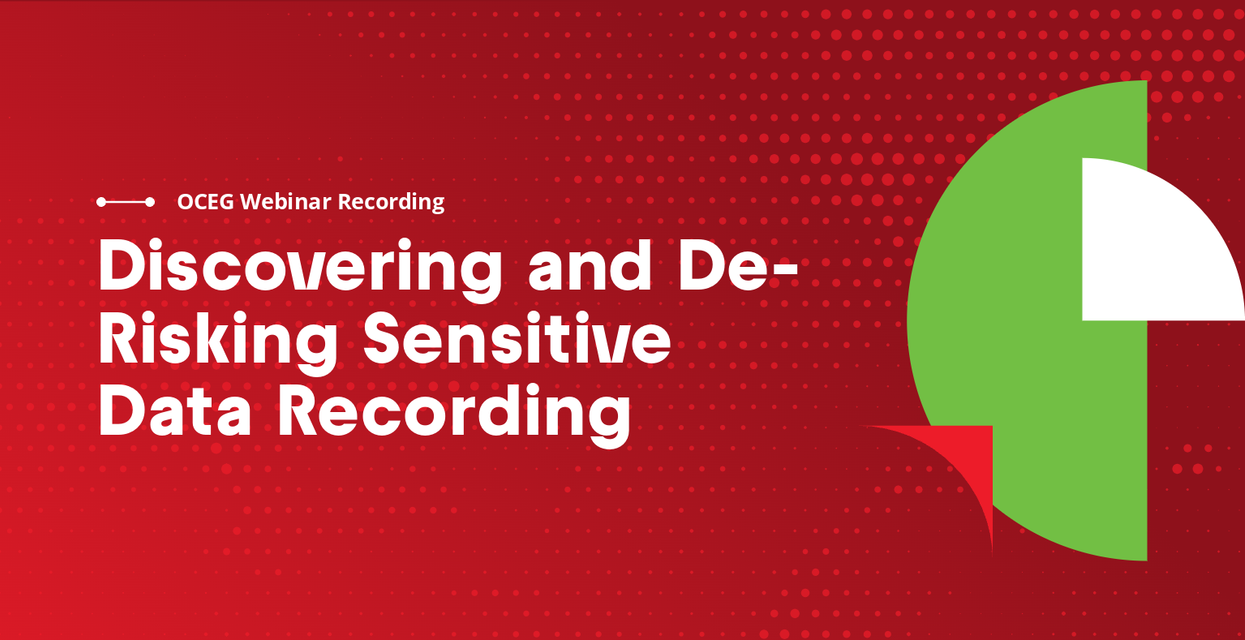 OCEG Webinar Recording

Discovering and De-Risking Sensitive Data Recording